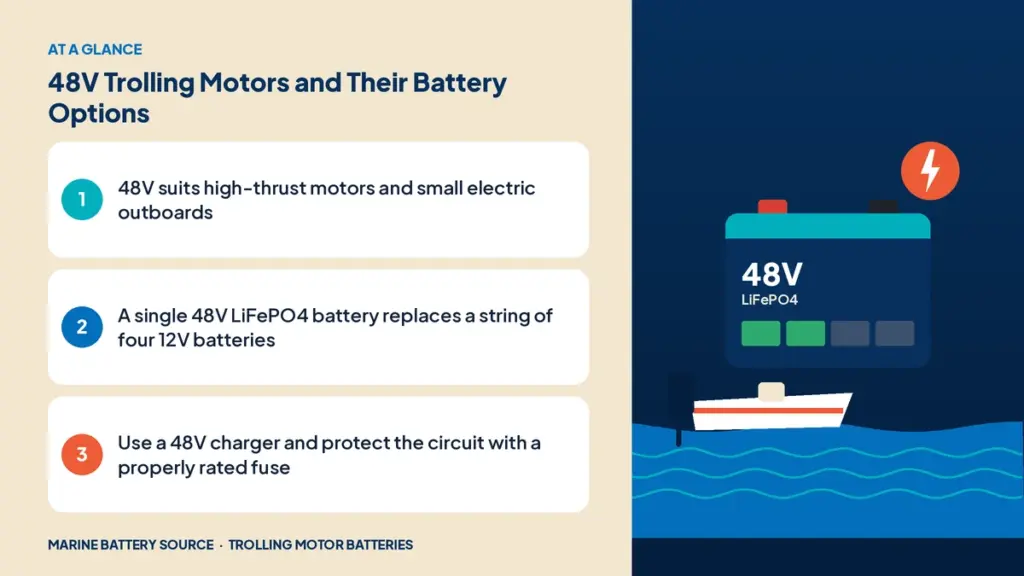 AT A GLANCE

48V Trolling Motors and Their Battery Options

1
48V suits high-thrust motors and small electric outboards

2
A single 48V LiFePO4 battery replaces a string of four 12V batteries

3
Use a 48V charger and protect the circuit with a properly rated fuse

MARINE BATTERY SOURCE · TROLLING MOTOR BATTERIES

48V
LiFePO4